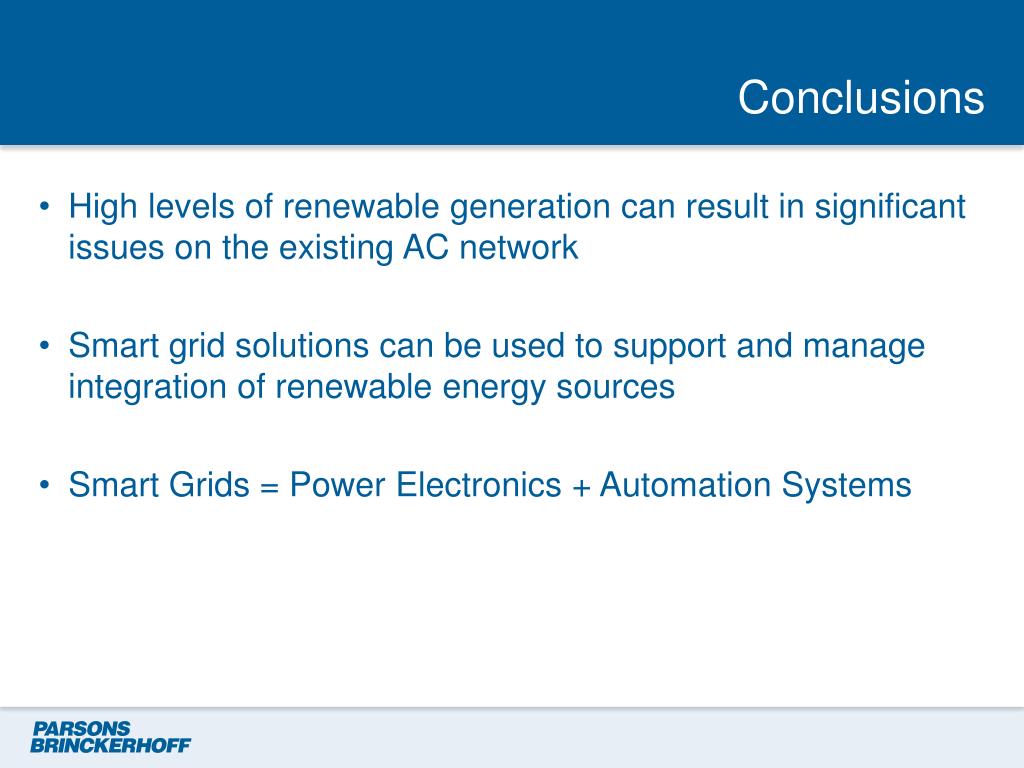 Conclusions

• High levels of renewable generation can result in significant issues on the existing AC network

• Smart grid solutions can be used to support and manage integration of renewable energy sources

• Smart Grids = Power Electronics + Automation Systems

PARSONS
BRINCKERHOFF